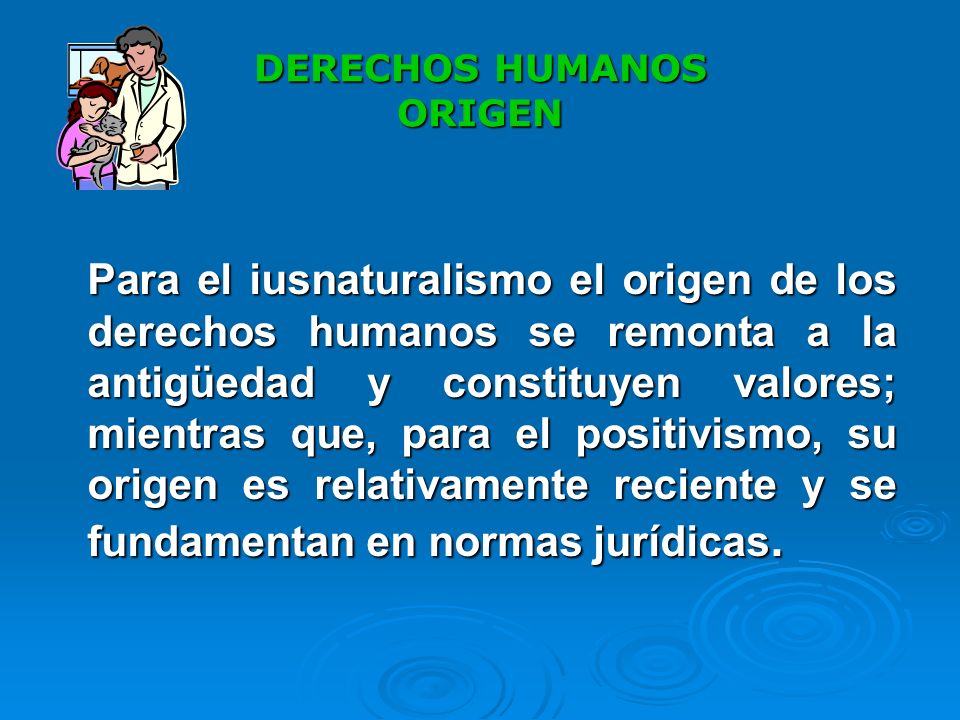 DERECHOS HUMANOS
ORIGEN

Para el iusnaturalismo el origen de los derechos humanos se remonta a la antigüedad y constituyen valores; mientras que, para el positivismo, su origen es relativamente reciente y se fundamentan en normas jurídicas.